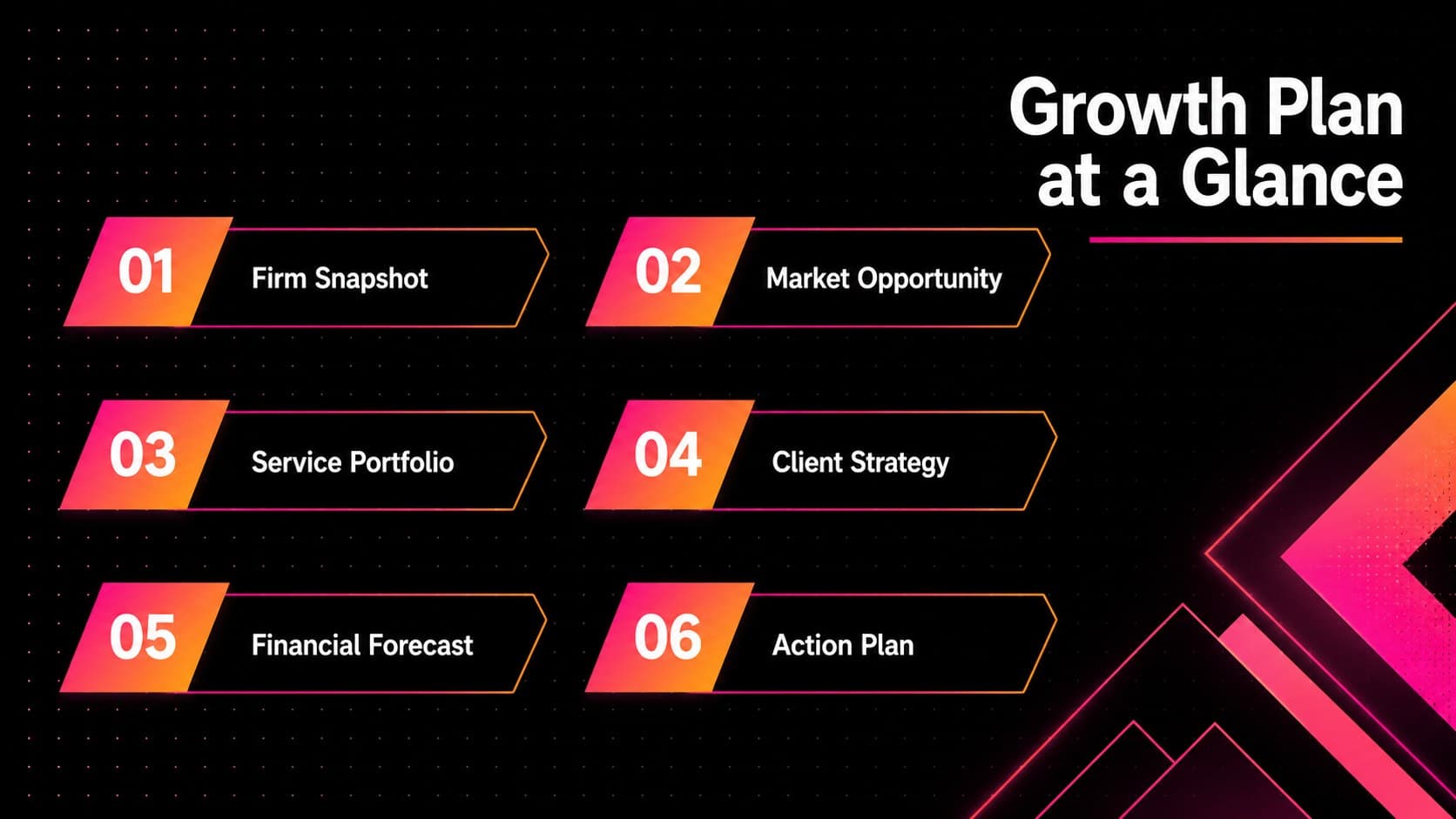 Growth Plan at a Glance

01 Firm Snapshot

02 Market Opportunity

03 Service Portfolio

04 Client Strategy

05 Financial Forecast

06 Action Plan